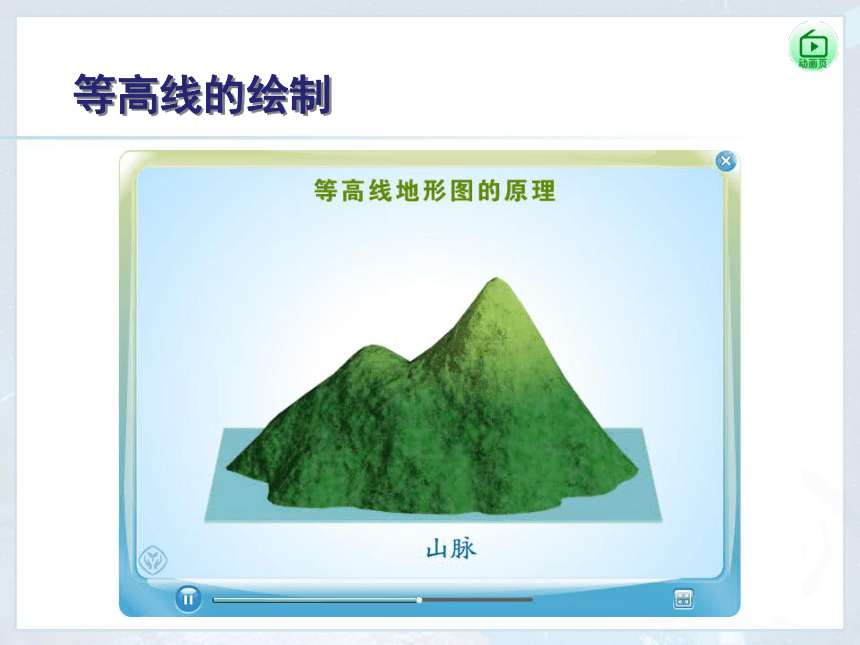 动画页

等高线的绘制

等高线地形图的原理

山脉